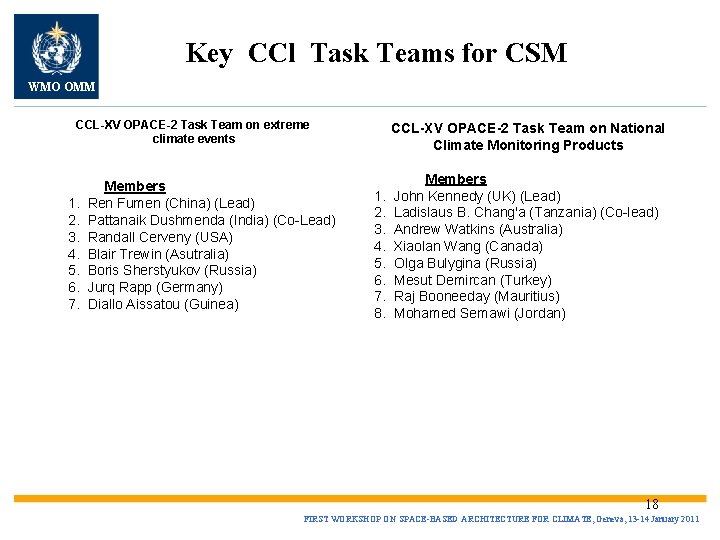 WMO OMM

Key CCl Task Teams for CSM

CCL-XV OPACE-2 Task Team on extreme climate events

Members
1. Ren Fumen (China) (Lead)
2. Pattanaik Dushmenda (India) (Co-Lead)
3. Randall Cerveny (USA)
4. Blair Trewin (Asutralia)
5. Boris Sherstyukov (Russia)
6. Jurq Rapp (Germany)
7. Diallo Aissatou (Guinea)

CCL-XV OPACE-2 Task Team on National Climate Monitoring Products

Members
1. John Kennedy (UK) (Lead)
2. Ladislaus B. Chang'a (Tanzania) (Co-lead)
3. Andrew Watkins (Australia)
4. Xiaolan Wang (Canada)
5. Olga Bulygina (Russia)
6. Mesut Demircan (Turkey)
7. Raj Booneeday (Mauritius)
8. Mohamed Semawi (Jordan)

18

FIRST WORKSHOP ON SPACE-BASED ARCHITECTURE FOR CLIMATE, Geneva, 13-14 January 2011